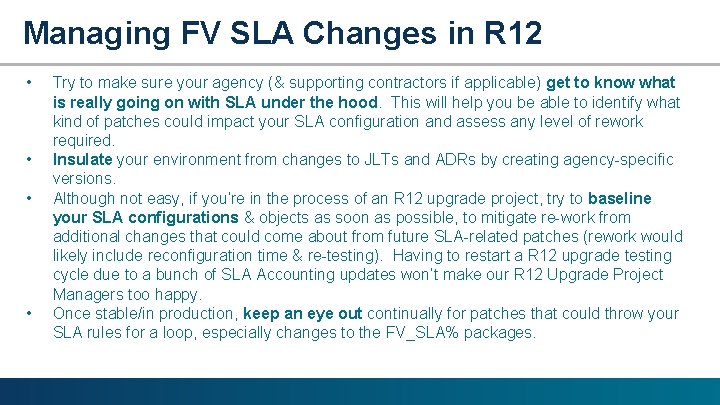 Managing FV SLA Changes in R12

• Try to make sure your agency (& supporting contractors if applicable) get to know what is really going on with SLA under the hood. This will help you be able to identify what kind of patches could impact your SLA configuration and assess any level of rework required.
• Insulate your environment from changes to JLTs and ADRs by creating agency-specific versions.
• Although not easy, if you're in the process of an R12 upgrade project, try to baseline your SLA configurations & objects as soon as possible, to mitigate re-work from additional changes that could come about from future SLA-related patches (rework would likely include reconfiguration time & re-testing). Having to restart a R12 upgrade testing cycle due to a bunch of SLA Accounting updates won't make our R12 Upgrade Project Managers too happy.
• Once stable/in production, keep an eye out continually for patches that could throw your SLA rules for a loop, especially changes to the FV_SLA% packages.